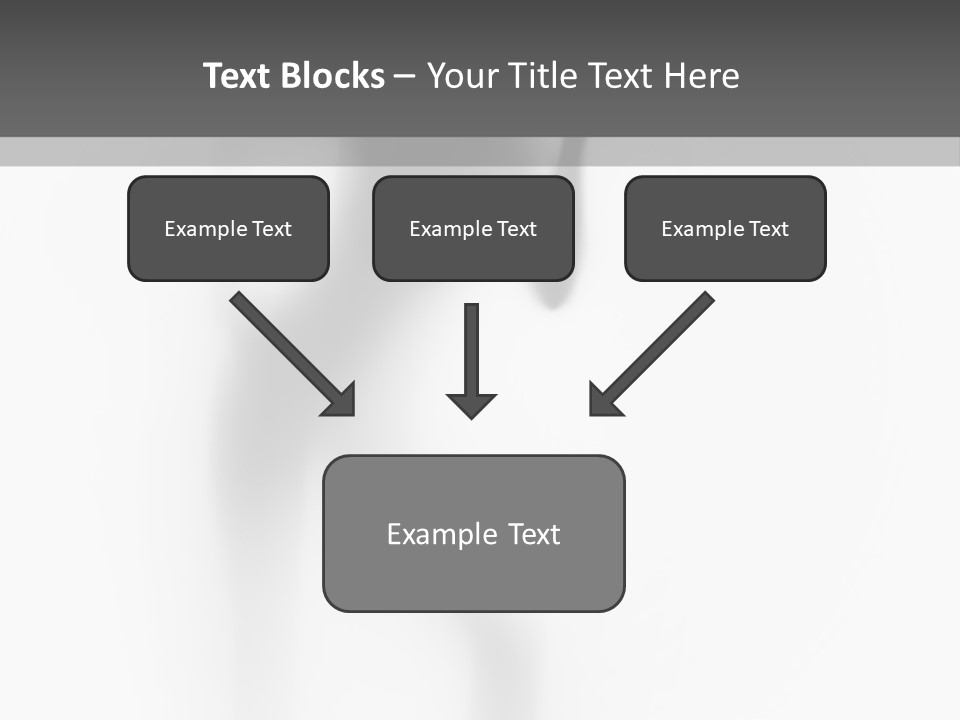 Text Blocks – Your Title Text Here

Example Text

Example Text

Example Text

Example Text